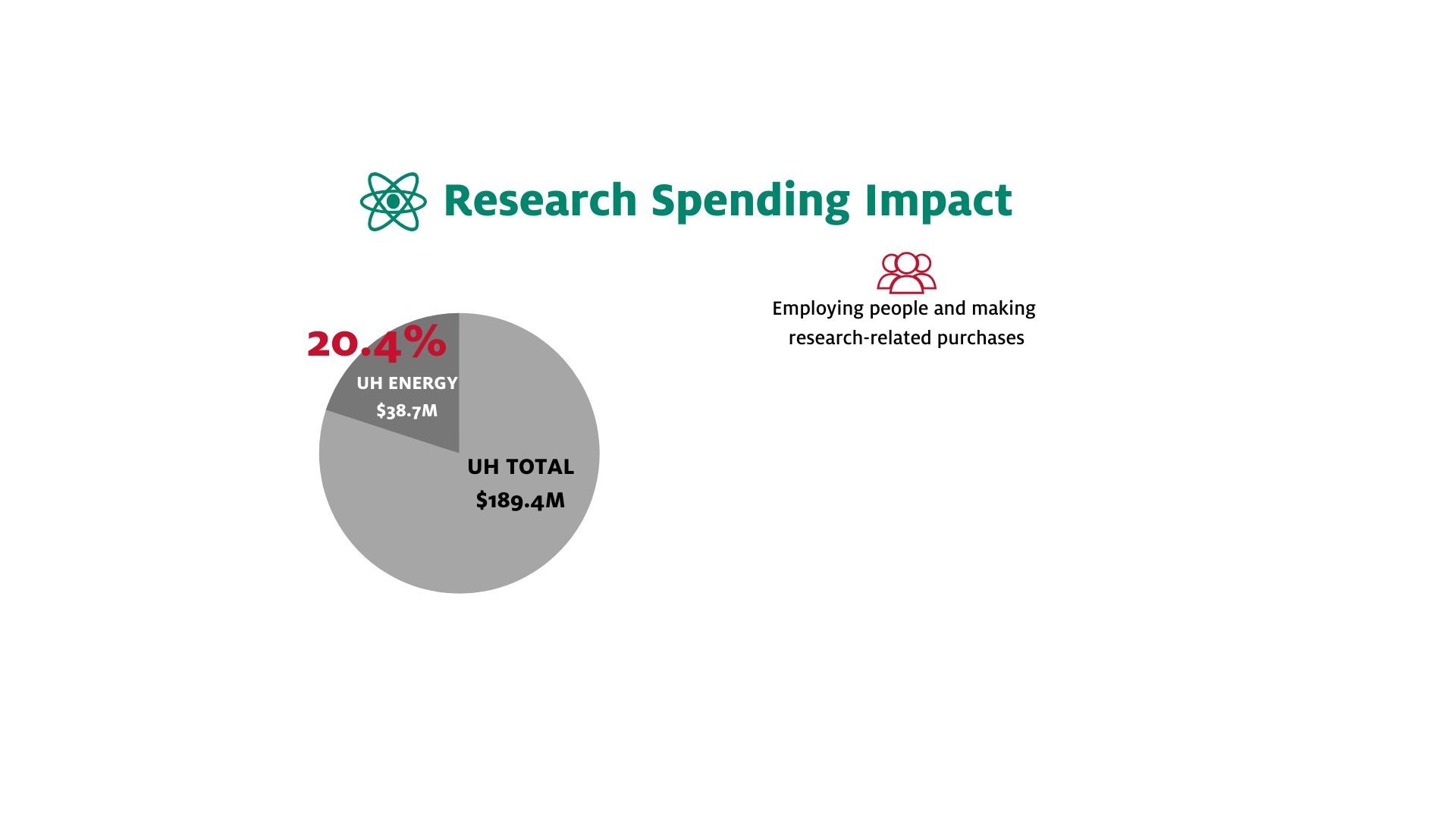 Research Spending Impact

20.4%

UH ENERGY
$38.7M

UH TOTAL
$189.4M

Employing people and making research-related purchases